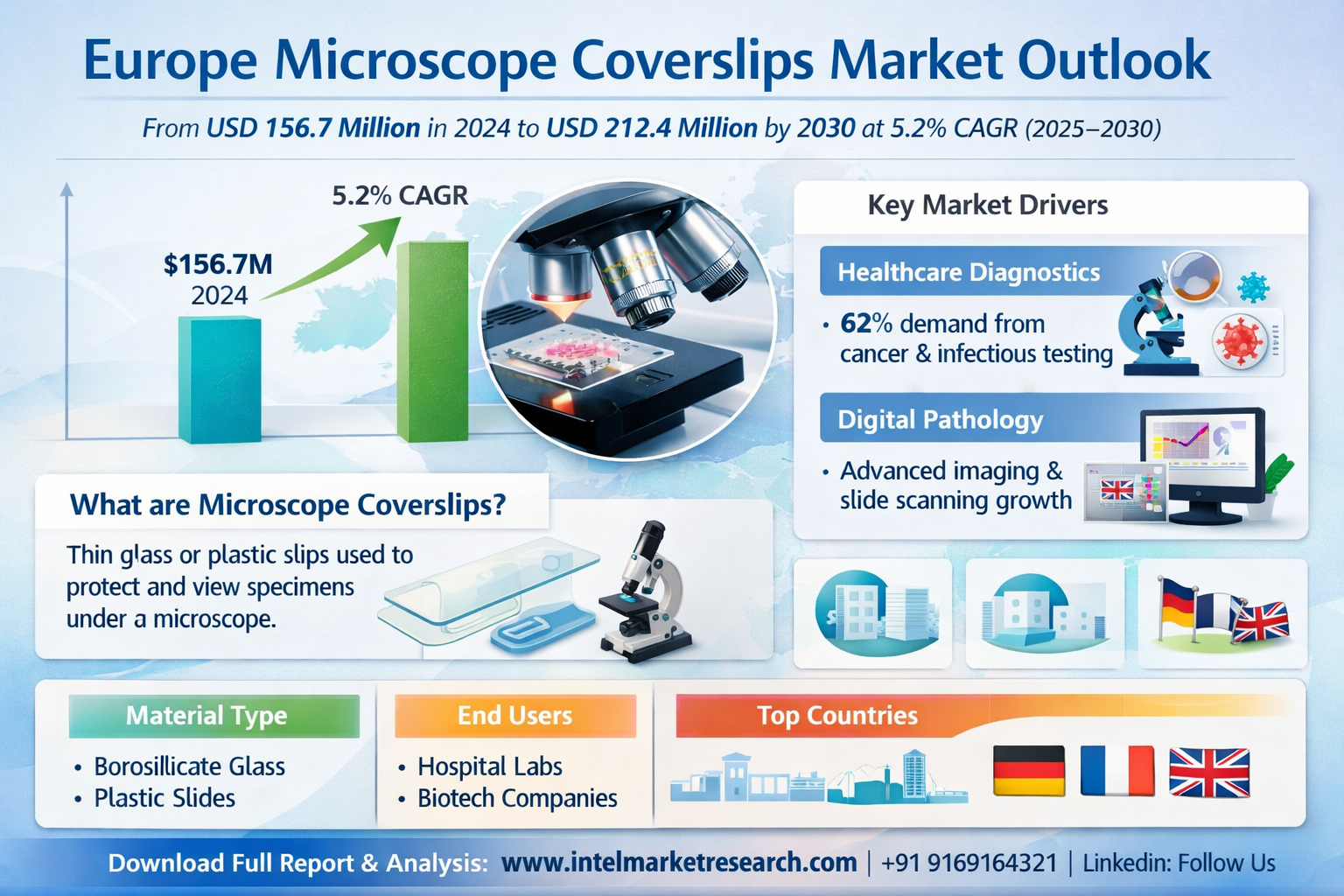 Europe Microscope Coverslips Market Outlook

From USD 156.7 Million in 2024 to USD 212.4 Million by 2030 at 5.2% CAGR (2025–2030)

5.2% CAGR

$156.7M
2024

Key Market Drivers

Healthcare Diagnostics

• 62% demand from cancer & infectious testing

Digital Pathology

• Advanced imaging & slide scanning growth

What are Microscope Coverslips?

Thin glass or plastic slips used to protect and view specimens under a microscope.

Material Type

• Borosillicate Glass
• Plastic Slides

End Users

• Hospital Labs
• Biotech Companies

Top Countries

Download Full Report & Analysis: www.intelmarketresearch.com | +91 9169164321 | Linkedin: Follow Us